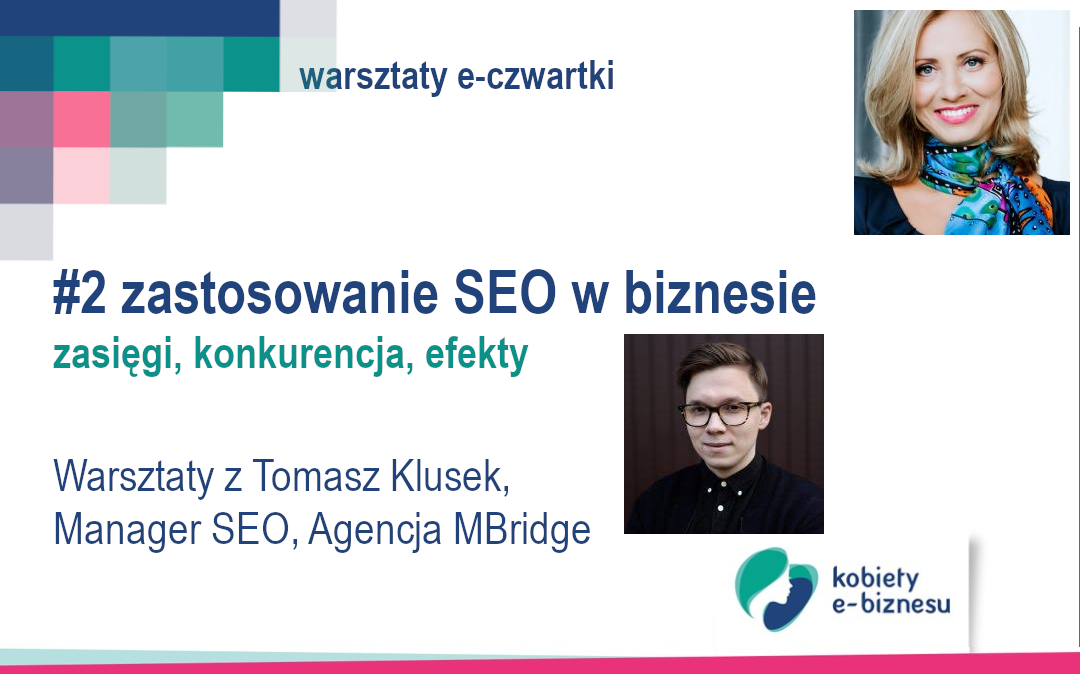 warsztaty e-czwartki

#2 zastosowanie SEO w biznesie
zasięgi, konkurencja, efekty

Warsztaty z Tomasz Klusek, Manager SEO, Agencja MBridge

kobiety e-biznesu